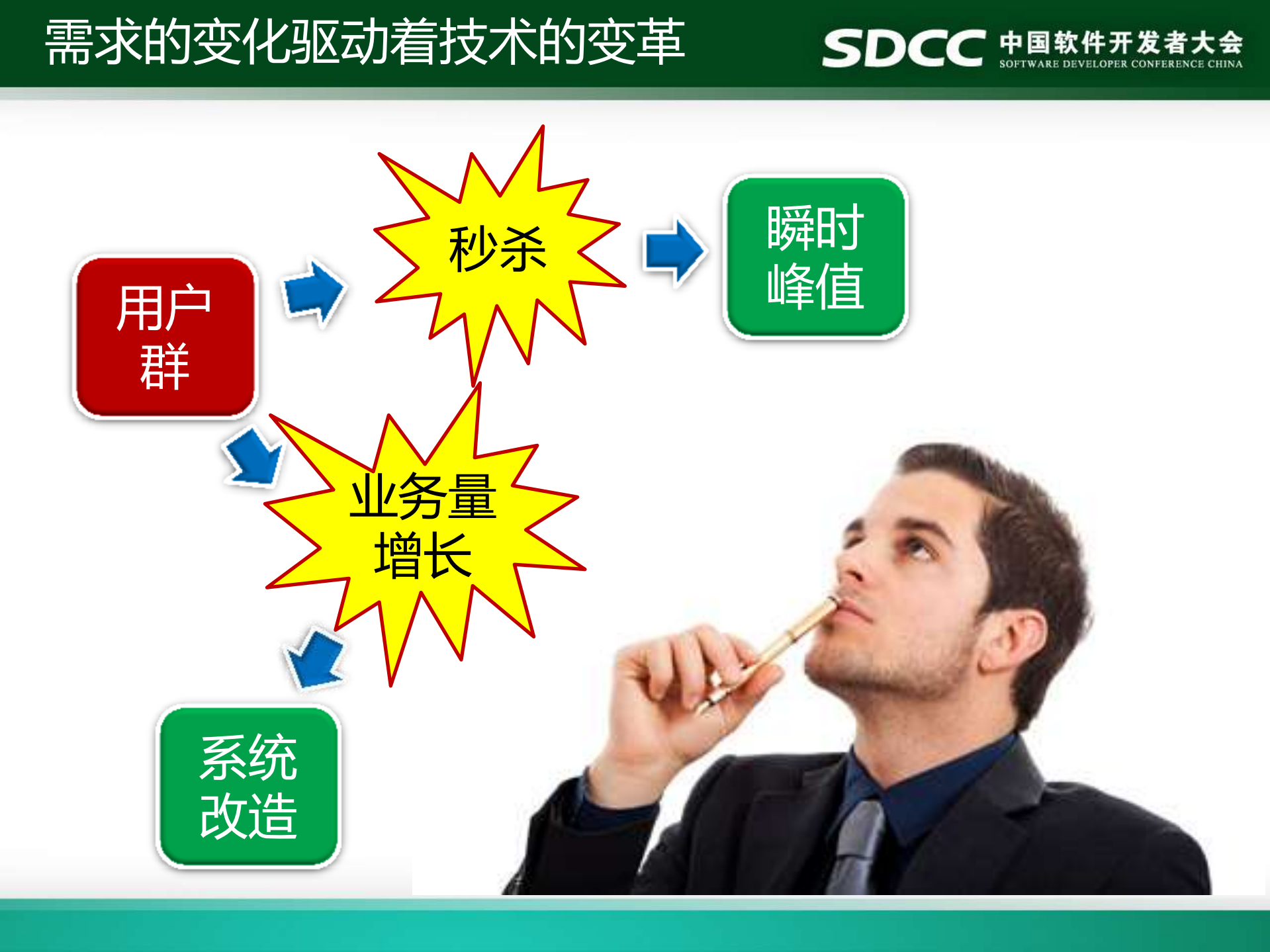 需求的变化驱动着技术的变革

SDCC 中国软件开发者大会
SOFTWARE DEVELOPER CONFERENCE CHINA

用户群

秒杀

瞬时峰值

业务量增长

系统改造